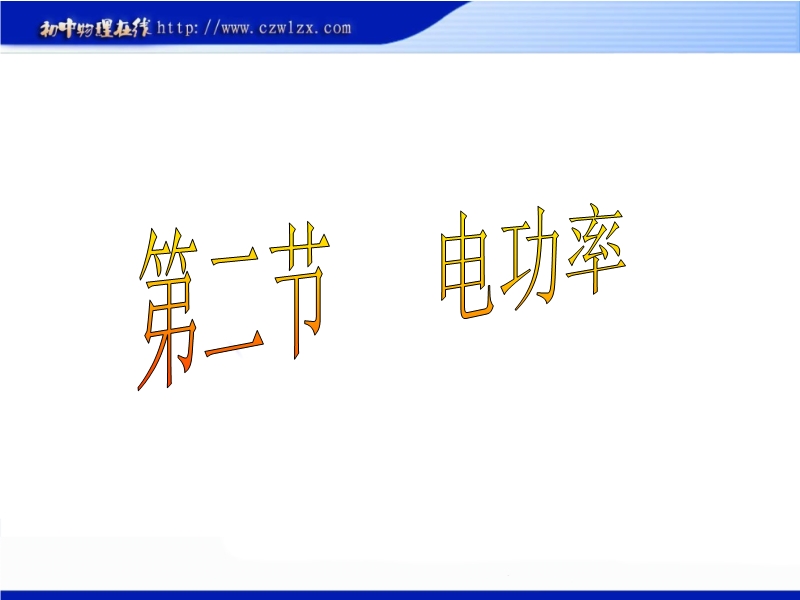 初中物理在线 http://www.czwlzx.com

第二节　电功率